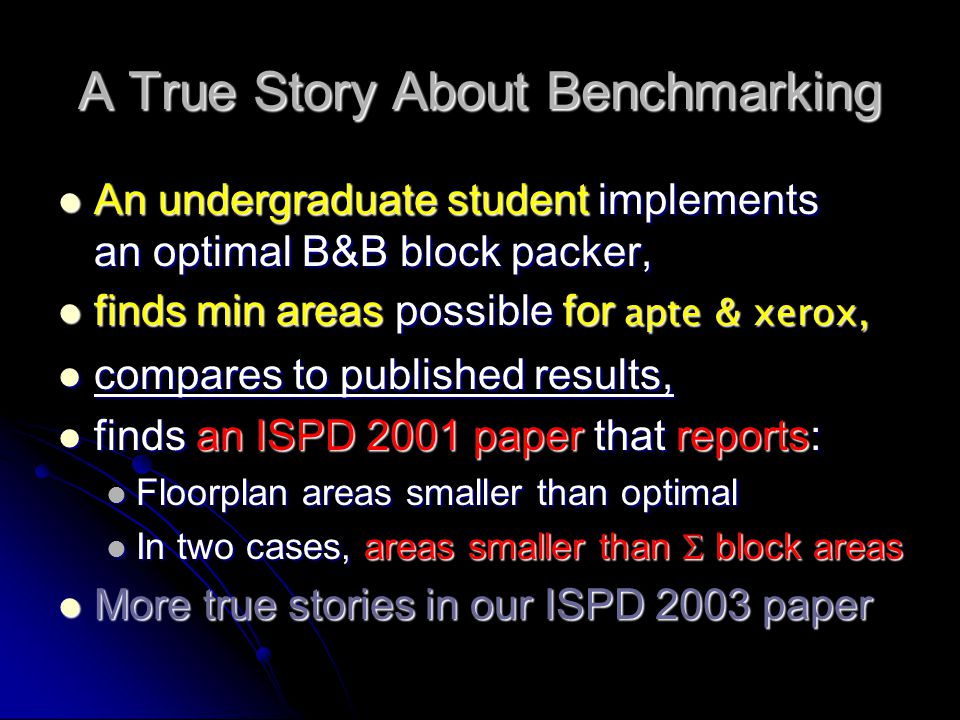 A True Story About Benchmarking

- An undergraduate student implements an optimal B&B block packer,
- finds min areas possible for apte & xerox,
- compares to published results,
- finds an ISPD 2001 paper that reports:
  - Floorplan areas smaller than optimal
  - In two cases, areas smaller than $\Sigma$ block areas
- More true stories in our ISPD 2003 paper